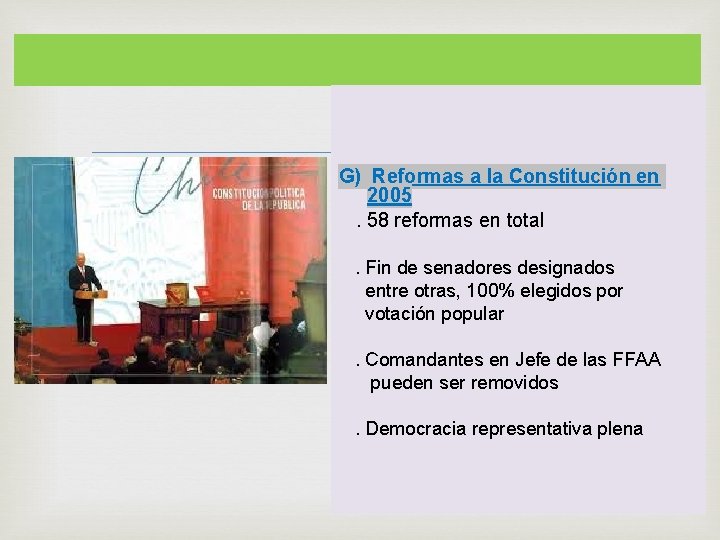 Chile

CONSTITUCION POLITICA DE LA REPUBLICA

G) Reformas a la Constitución en 2005

. 58 reformas en total

. Fin de senadores designados entre otras, 100% elegidos por votación popular

. Comandantes en Jefe de las FFAA pueden ser removidos

. Democracia representativa plena